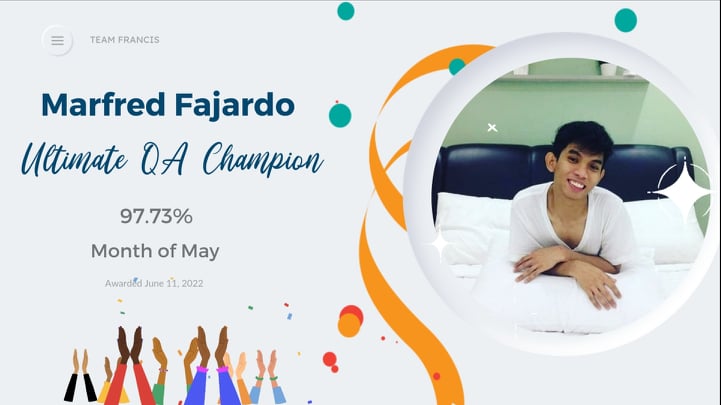 TEAM FRANCIS

Marfred Fajardo

Ultimate QA Champion

97.73%

Month of May

Awarded June 11, 2022